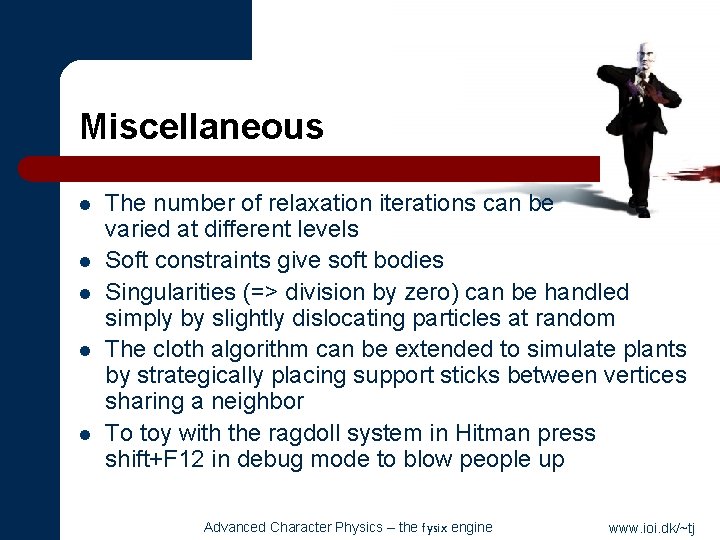 Miscellaneous

- The number of relaxation iterations can be varied at different levels
- Soft constraints give soft bodies
- Singularities (=> division by zero) can be handled simply by slightly dislocating particles at random
- The cloth algorithm can be extended to simulate plants by strategically placing support sticks between vertices sharing a neighbor
- To toy with the ragdoll system in Hitman press shift+F12 in debug mode to blow people up

Advanced Character Physics – the fysix engine

www.ioi.dk/~tj